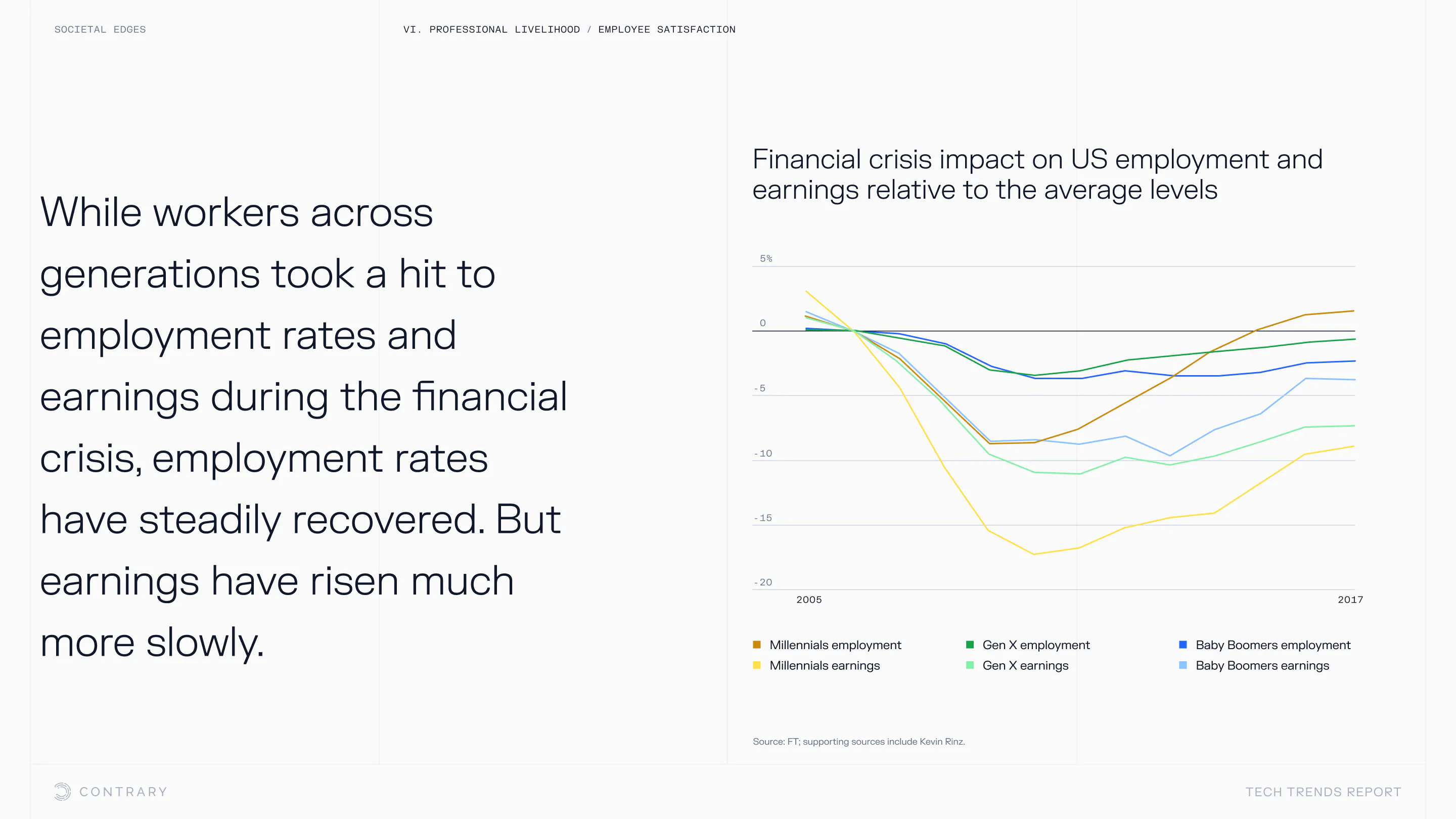 SOCIETAL EDGES

VI. PROFESSIONAL LIVELIHOOD / EMPLOYEE SATISFACTION

While workers across generations took a hit to employment rates and earnings during the financial crisis, employment rates have steadily recovered. But earnings have risen much more slowly.

Financial crisis impact on US employment and earnings relative to the average levels

5%
0
-5
-10
-15
-20
2005
2017

Millennials employment
Millennials earnings
Gen X employment
Gen X earnings
Baby Boomers employment
Baby Boomers earnings

Source: FT; supporting sources include Kevin Rinz.

CONTRARY

TECH TRENDS REPORT